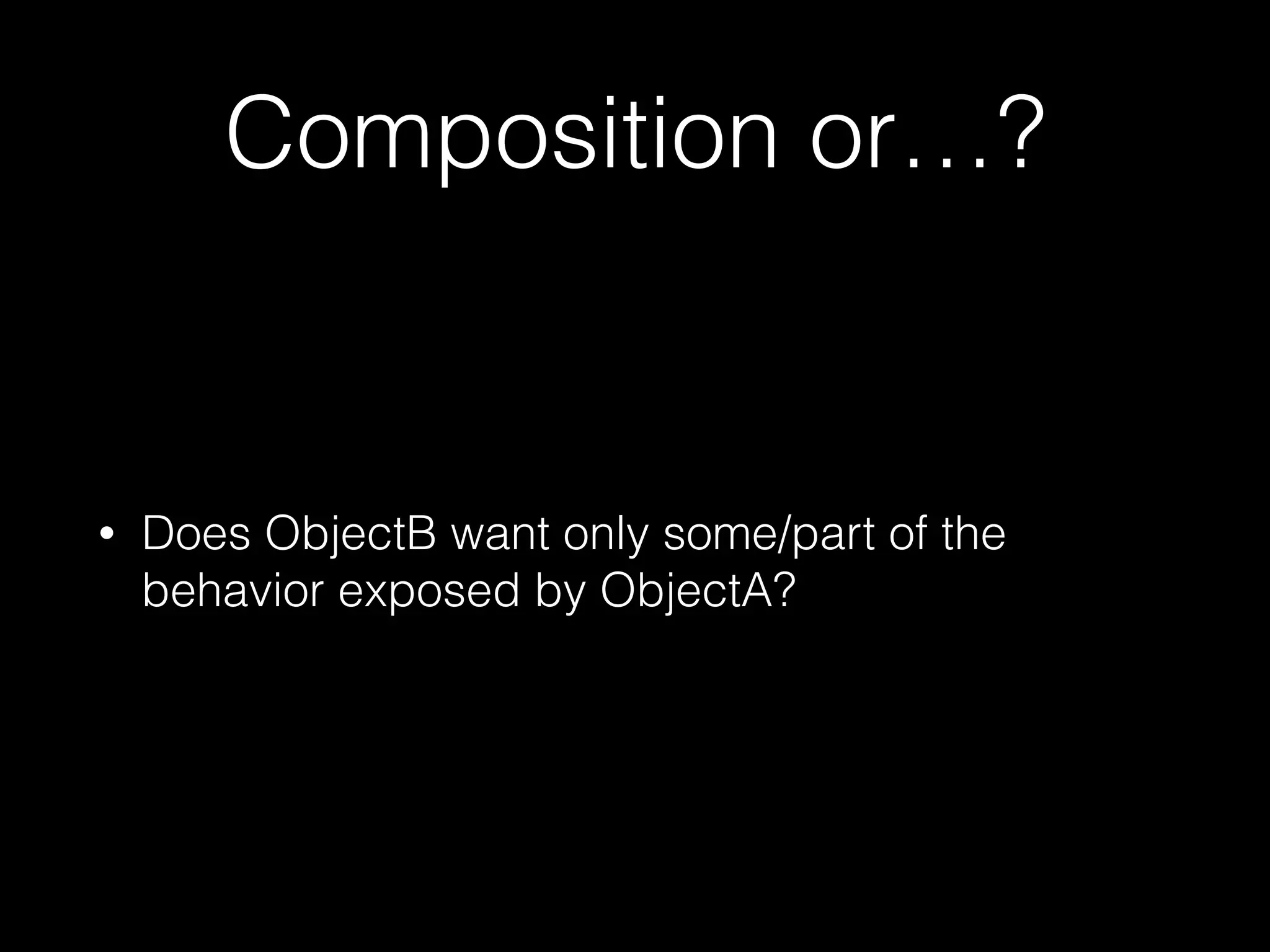 Composition or…?

• Does ObjectB want only some/part of the behavior exposed by ObjectA?